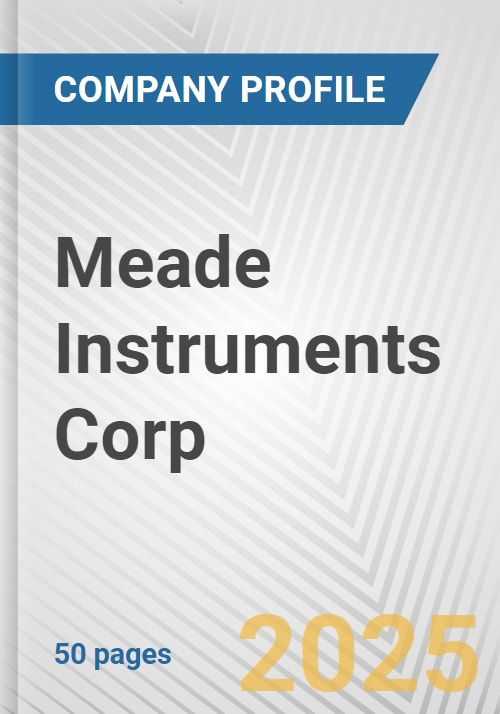 COMPANY PROFILE

Meade Instruments Corp

50 pages

2025